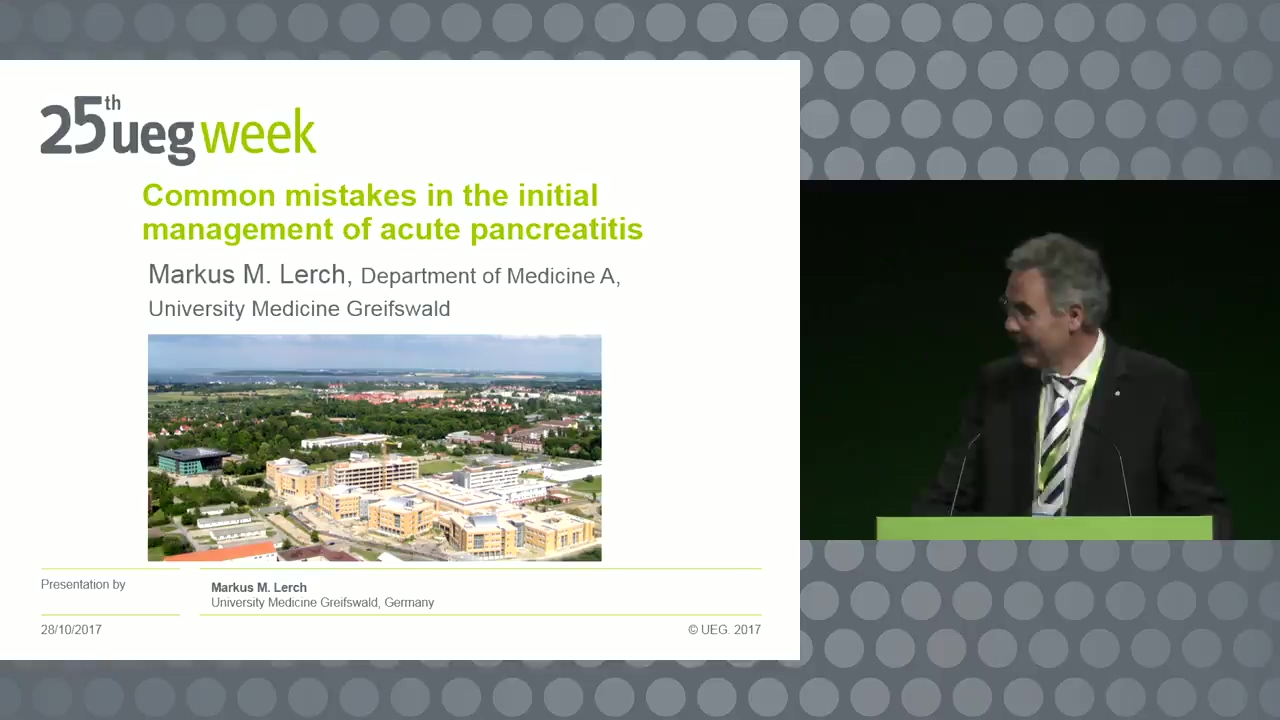 25th ueg week

Common mistakes in the initial management of acute pancreatitis

Markus M. Lerch, Department of Medicine A, University Medicine Greifswald

Presentation by

Markus M. Lerch
University Medicine Greifswald, Germany

28/10/2017

© UEG. 2017